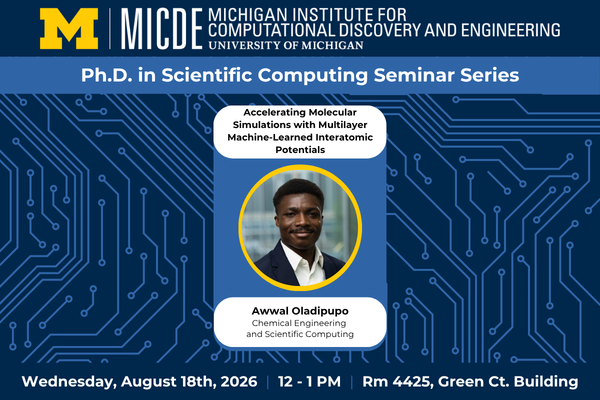 M | MICDE MICHIGAN INSTITUTE FOR COMPUTATIONAL DISCOVERY AND ENGINEERING
UNIVERSITY OF MICHIGAN

Ph.D. in Scientific Computing Seminar Series

Accelerating Molecular Simulations with Multilayer Machine-Learned Interatomic Potentials

Awwal Oladipupo
Chemical Engineering and Scientific Computing

Wednesday, August 18th, 2026 | 12 - 1 PM | Rm 4425, Green Ct. Building